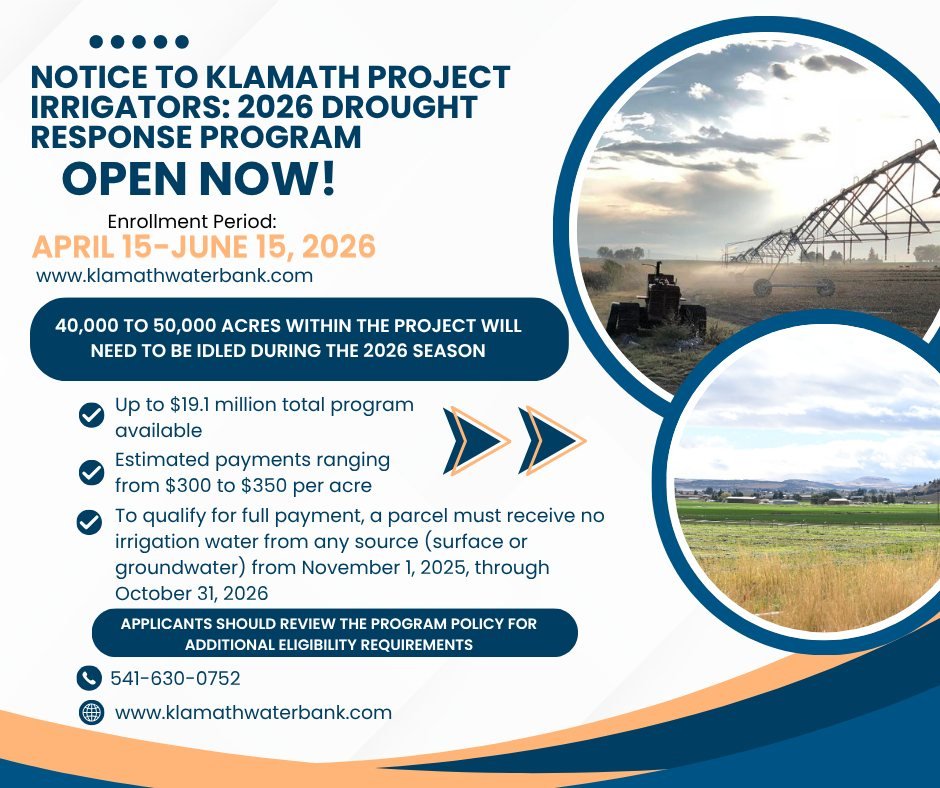 NOTICE TO KLAMATH PROJECT IRRIGATORS: 2026 DROUGHT RESPONSE PROGRAM

OPEN NOW!

Enrollment Period:

APRIL 15-JUNE 15, 2026

www.klamathwaterbank.com

40,000 TO 50,000 ACRES WITHIN THE PROJECT WILL NEED TO BE IDLED DURING THE 2026 SEASON

Up to $19.1 million total program available

Estimated payments ranging from $300 to $350 per acre

To qualify for full payment, a parcel must receive no irrigation water from any source (surface or groundwater) from November 1, 2025, through October 31, 2026

APPLICANTS SHOULD REVIEW THE PROGRAM POLICY FOR ADDITIONAL ELIGIBILITY REQUIREMENTS

541-630-0752

www.klamathwaterbank.com